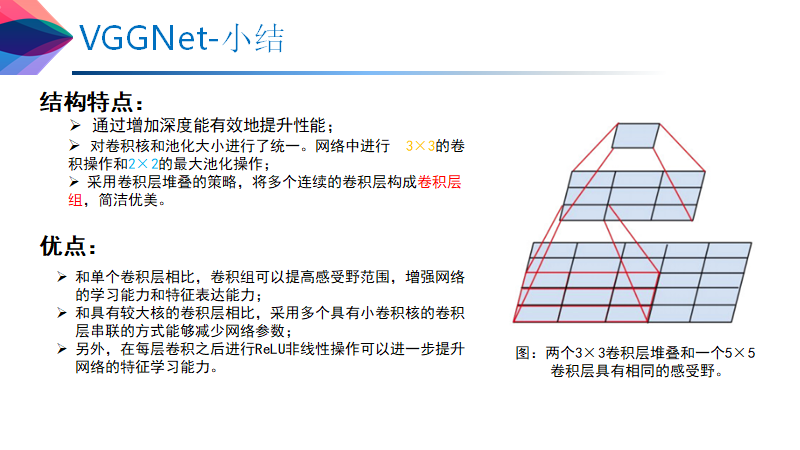 VGGNet-小结

结构特点：

➢ 通过增加深度能有效地提升性能；

➢ 对卷积核和池化大小进行了统一。网络中进行 3×3的卷积操作和2×2的最大池化操作；

➢ 采用卷积层堆叠的策略，将多个连续的卷积层构成卷积层组，简洁优美。

优点：

➢ 和单个卷积层相比，卷积组可以提高感受野范围，增强网络的学习能力和特征表达能力；

➢ 和具有较大核的卷积层相比，采用多个具有小卷积核的卷积层串联的方式能够减少网络参数；

➢ 另外，在每层卷积之后进行ReLU非线性操作可以进一步提升网络的特征学习能力。

图：两个3×3卷积层堆叠和一个5×5卷积层具有相同的感受野。